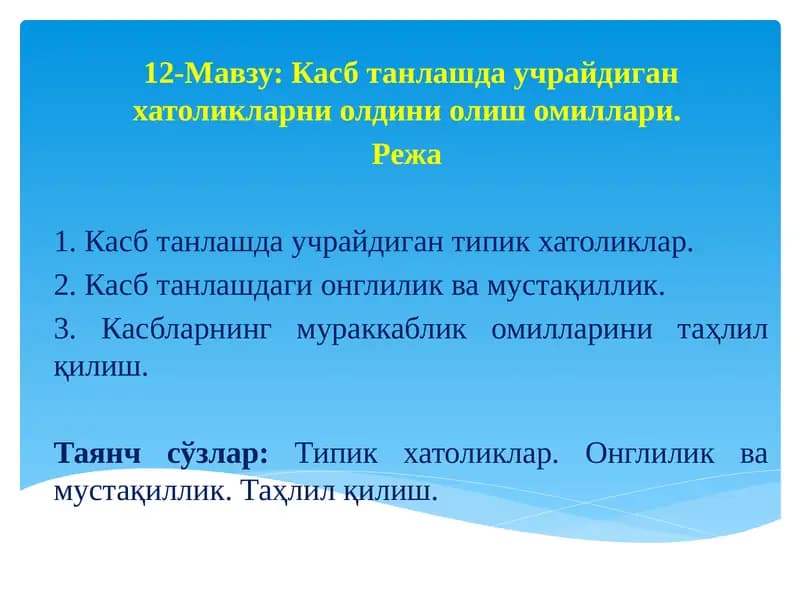 12-Мавзу: Касб танлашда учрайдиган хатоликларни олдини олиш омиллари.
Режа

1. Касб танлашда учрайдиган типик хатоликлар.
2. Касб танлашдаги онглилик ва мустақиллик.
3. Касбларнинг мураккаблик омилларини таҳлил қилиш.

Таянч сўзлар: Типик хатоликлар. Онглилик ва мустақиллик. Таҳлил қилиш.